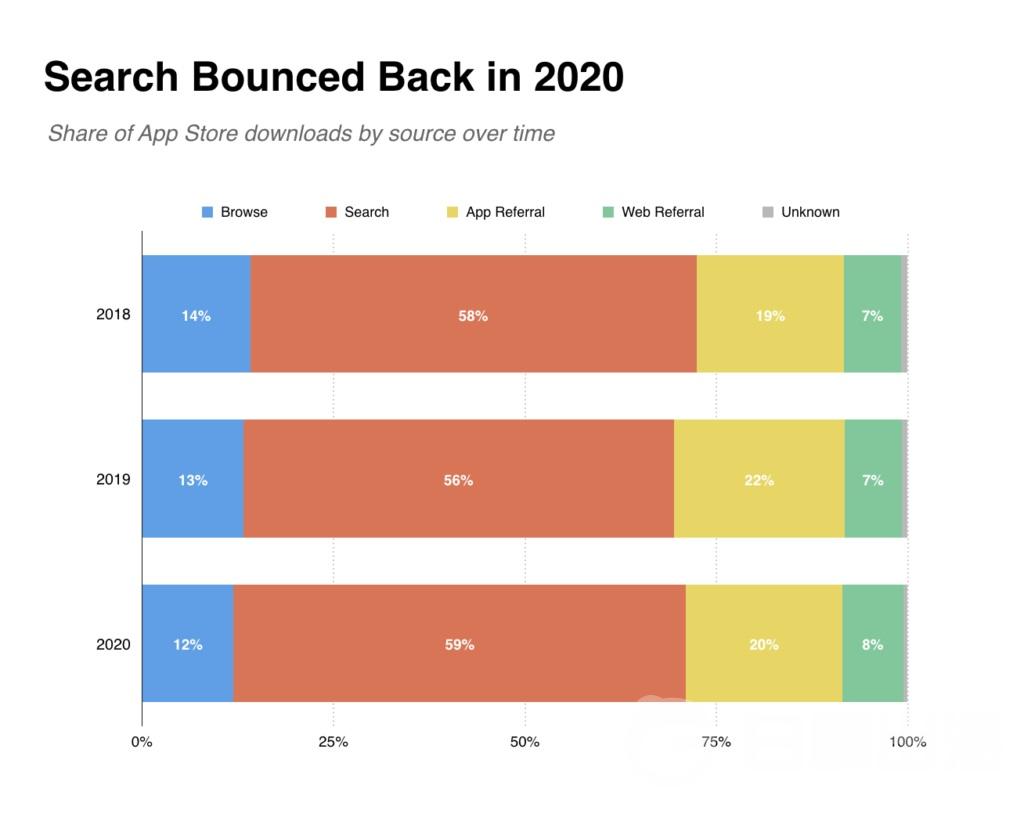 Search Bounced Back in 2020

Share of App Store downloads by source over time

Browse Search App Referral Web Referral Unknown

2018 14% 58% 19% 7%

2019 13% 56% 22% 7%

2020 12% 59% 20% 8%

0% 25% 50% 75% 100%